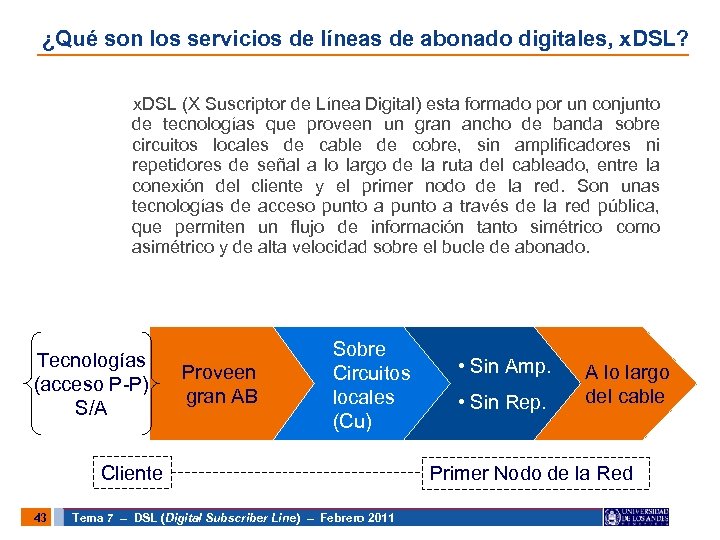 ¿Qué son los servicios de líneas de abonado digitales, xDSL?

xDSL (X Suscriptor de Línea Digital) esta formado por un conjunto de tecnologías que proveen un gran ancho de banda sobre circuitos locales de cable de cobre, sin amplificadores ni repetidores de señal a lo largo de la ruta del cableado, entre la conexión del cliente y el primer nodo de la red. Son unas tecnologías de acceso punto a punto a través de la red pública, que permiten un flujo de información tanto simétrico como asimétrico y de alta velocidad sobre el bucle de abonado.

Tecnologías (acceso P-P) S/A

Proveen gran AB

Sobre Circuitos locales (Cu)

• Sin Amp.
• Sin Rep.

A lo largo del cable

Cliente

Primer Nodo de la Red

43 Tema 7 – DSL (Digital Subscriber Line) – Febrero 2011

UNIVERSIDAD DE LOS ANDES